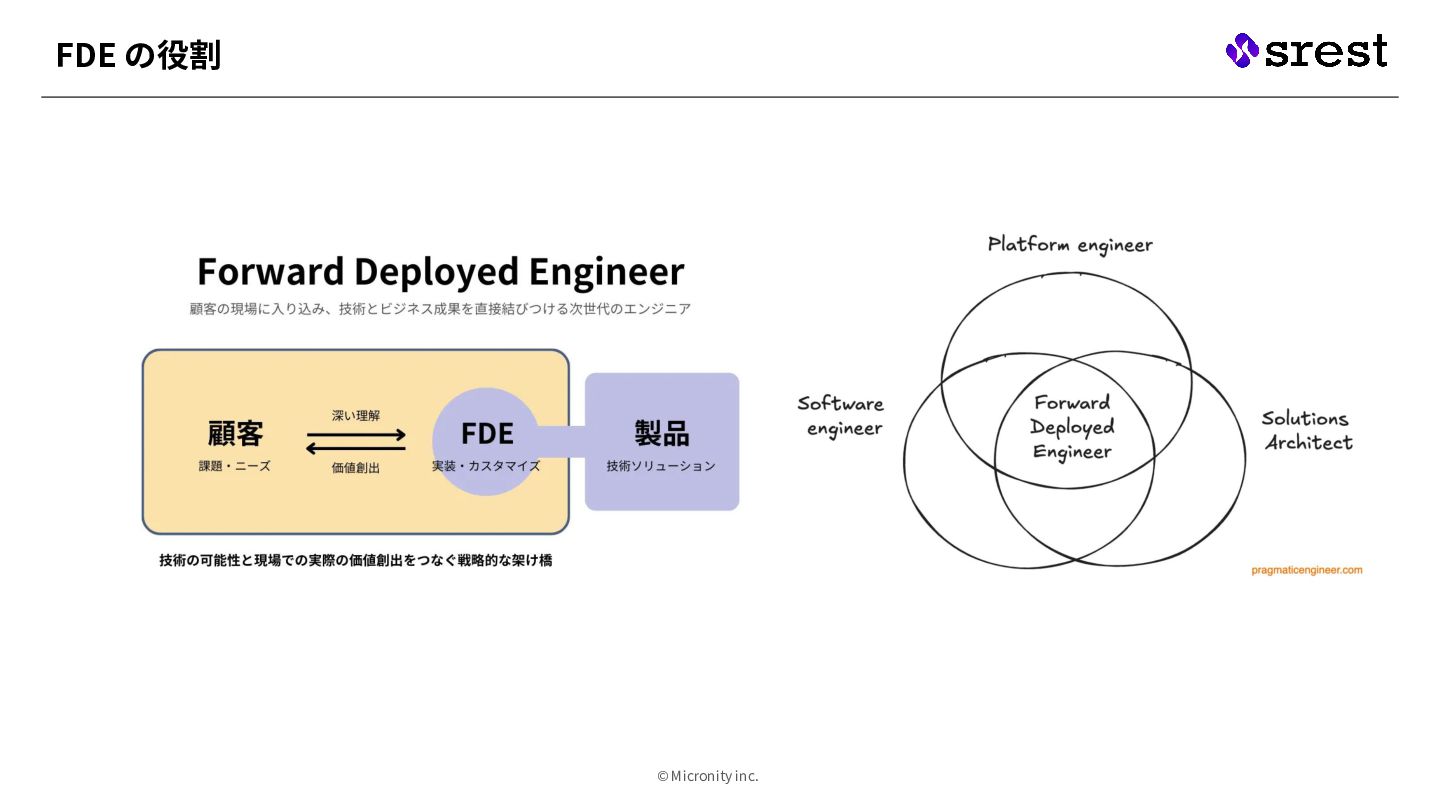 FDE の役割

srest

Forward Deployed Engineer

顧客の現場に入り込み、技術とビジネス成果を直接結びつける次世代のエンジニア

顧客
課題・ニーズ

深い理解

価値創出

FDE
実装・カスタマイズ

製品
技術ソリューション

技術の可能性と現場での実際の価値創出をつなぐ戦略的な架け橋

Platform engineer

Software engineer

Forward Deployed Engineer

Solutions Architect

pragmaticengineer.com

© Micronity inc.